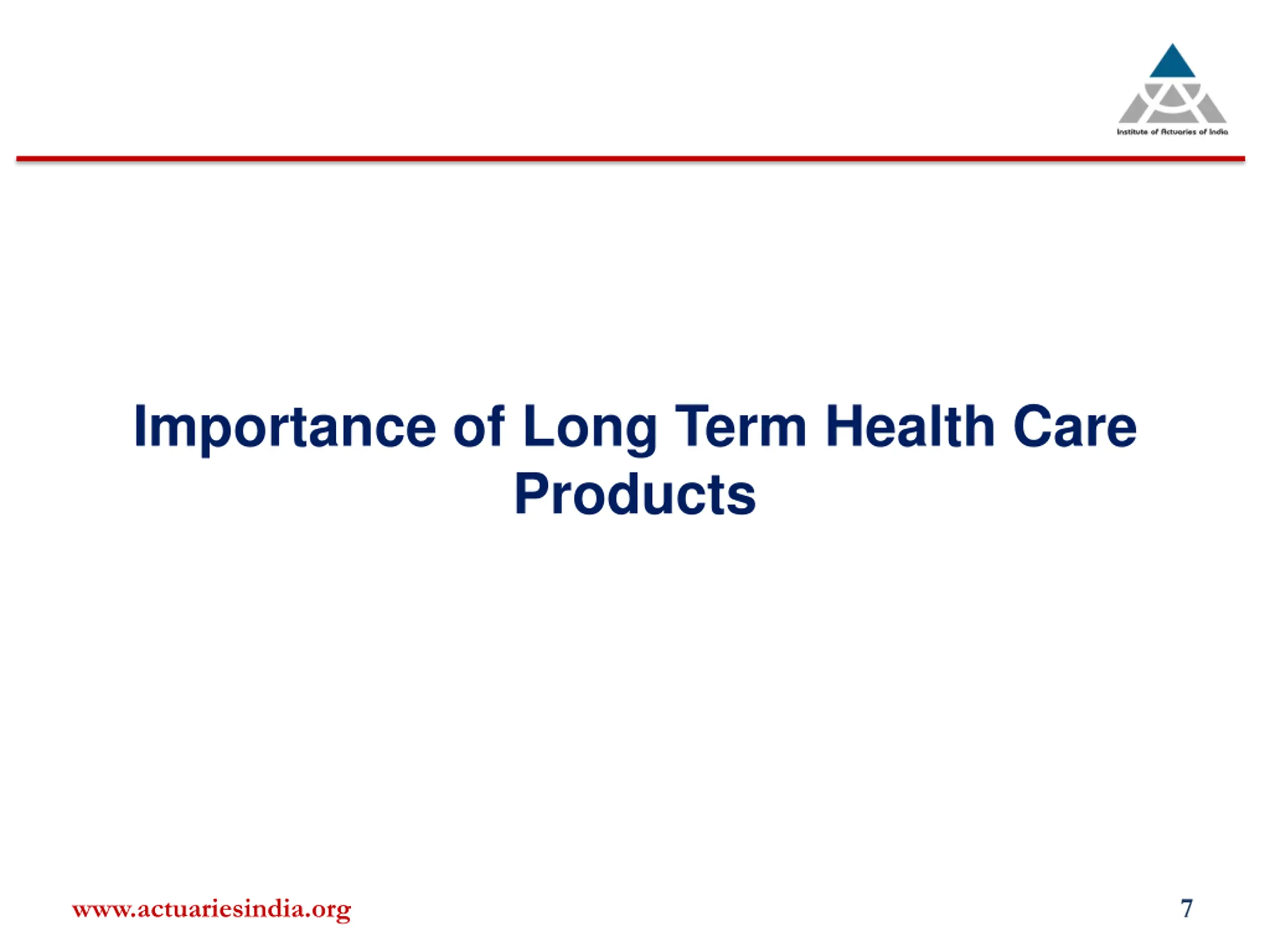 Institute of Actuaries of India

Importance of Long Term Health Care Products

www.actuariesindia.org

7